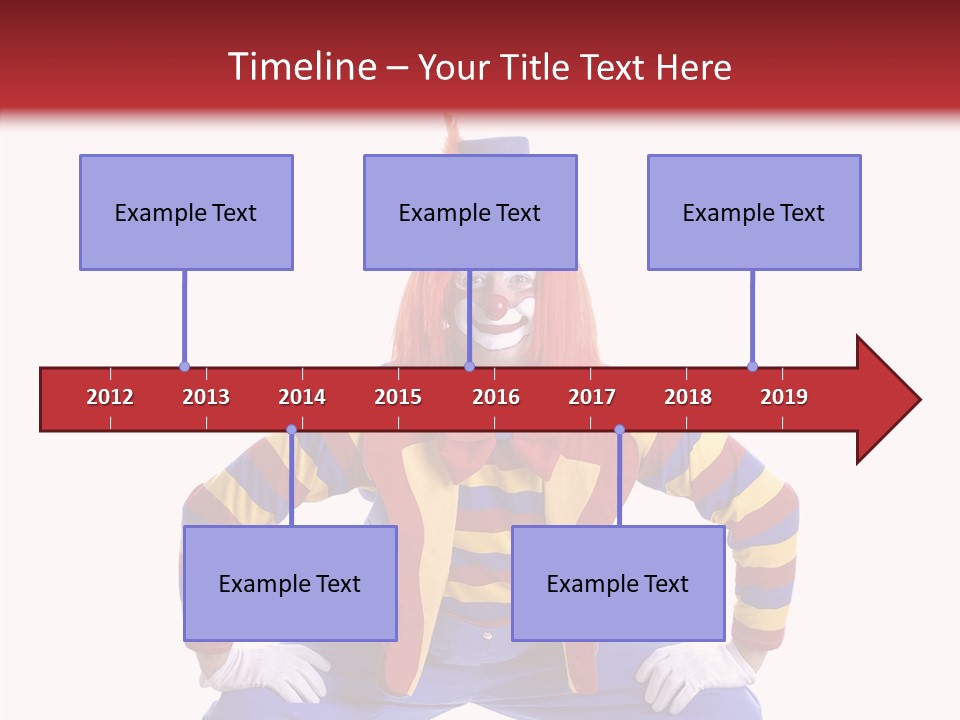 Timeline – Your Title Text Here

Example Text

Example Text

Example Text

2012 2013 2014 2015 2016 2017 2018 2019

Example Text

Example Text